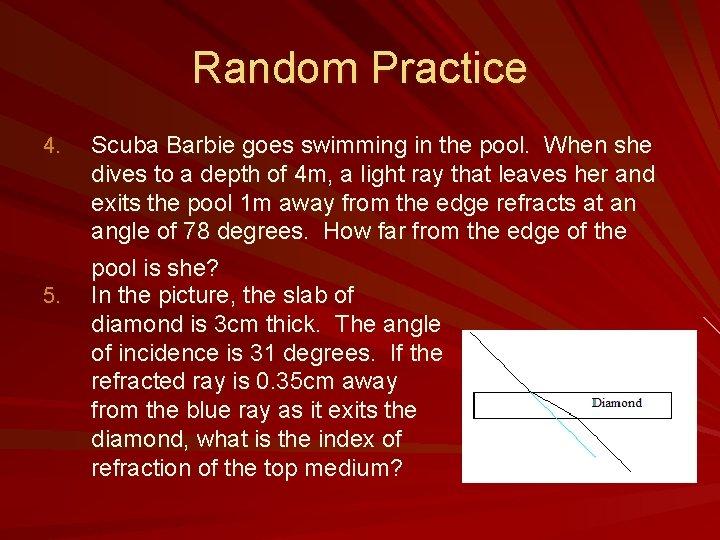 Random Practice

4. Scuba Barbie goes swimming in the pool. When she dives to a depth of 4m, a light ray that leaves her and exits the pool 1m away from the edge refracts at an angle of 78 degrees. How far from the edge of the pool is she?

5. In the picture, the slab of diamond is 3cm thick. The angle of incidence is 31 degrees. If the refracted ray is 0.35cm away from the blue ray as it exits the diamond, what is the index of refraction of the top medium?

Diamond